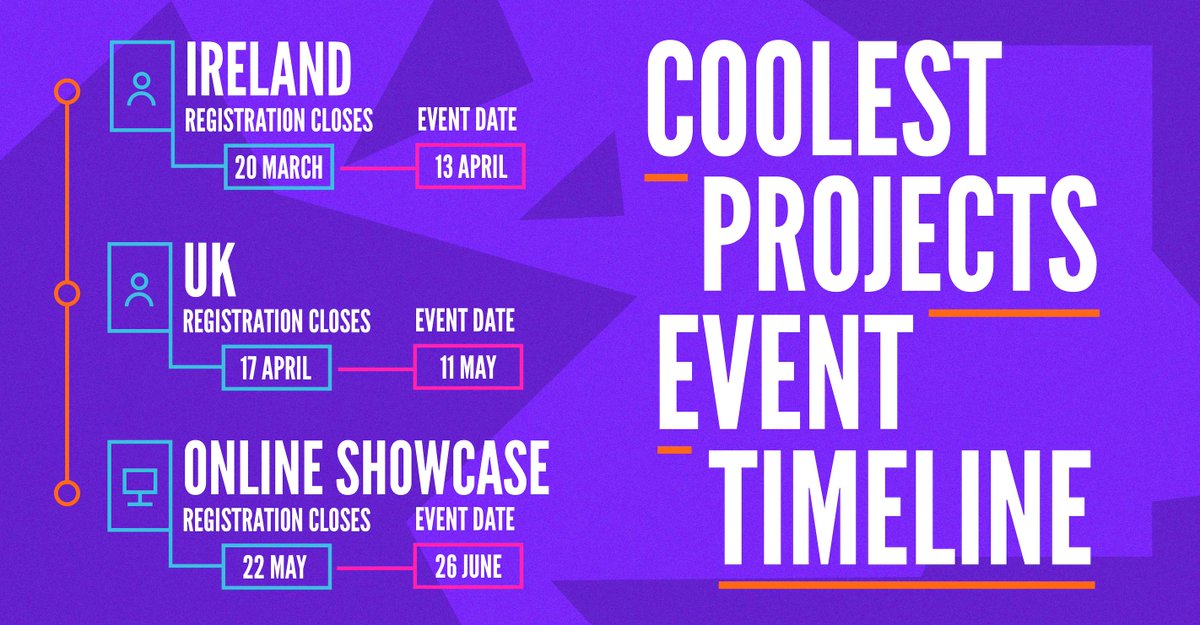 IRELAND
REGISTRATION CLOSES
20 MARCH
EVENT DATE
13 APRIL

UK
REGISTRATION CLOSES
17 APRIL
EVENT DATE
11 MAY

ONLINE SHOWCASE
REGISTRATION CLOSES
22 MAY
EVENT DATE
26 JUNE

COOLEST PROJECTS EVENT TIMELINE